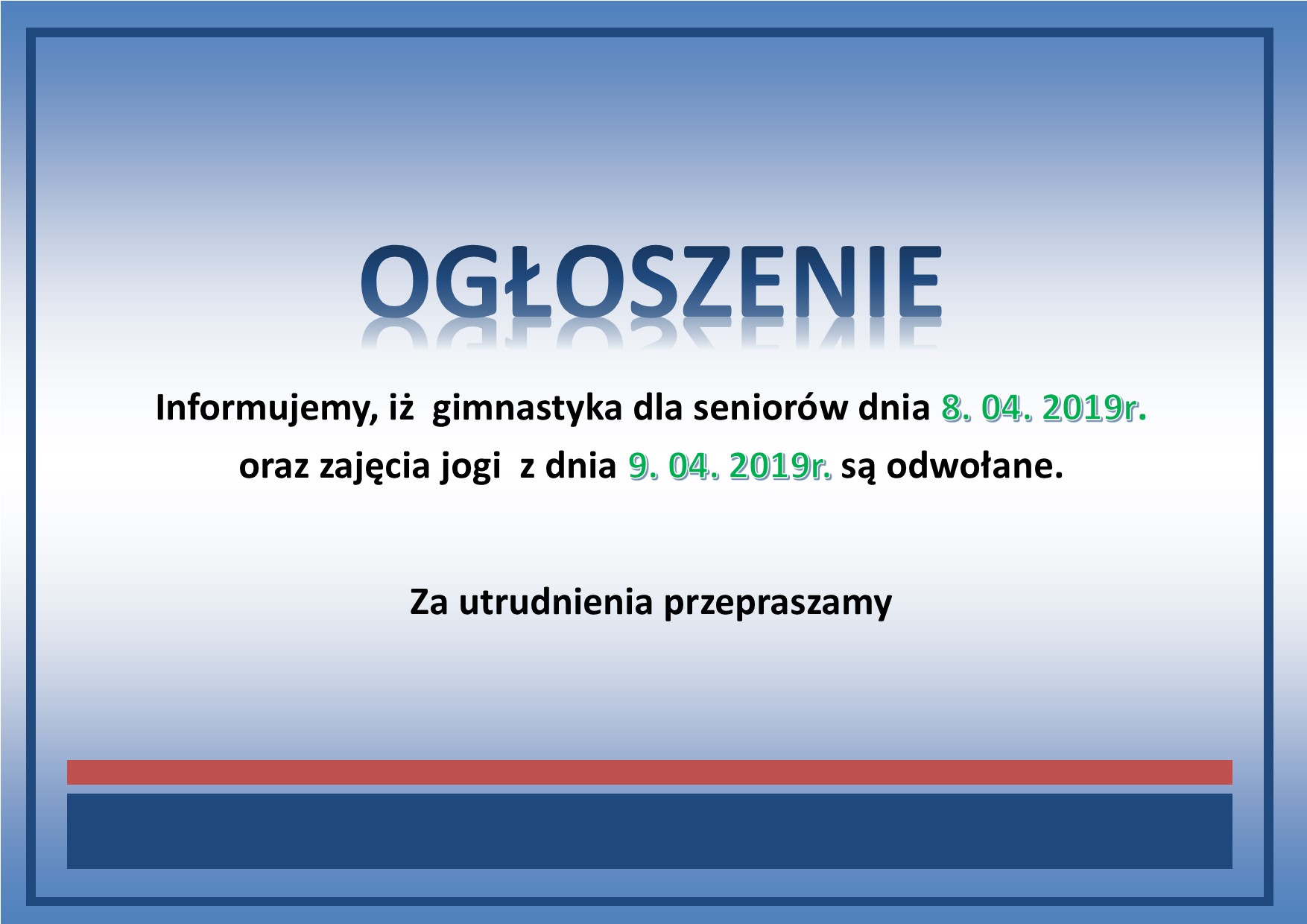 OGŁOSZENIE

Informujemy, iż gimnastyka dla seniorów dnia 8. 04. 2019r. oraz zajęcia jogi z dnia 9. 04. 2019r. są odwołane.

Za utrudnienia przepraszamy